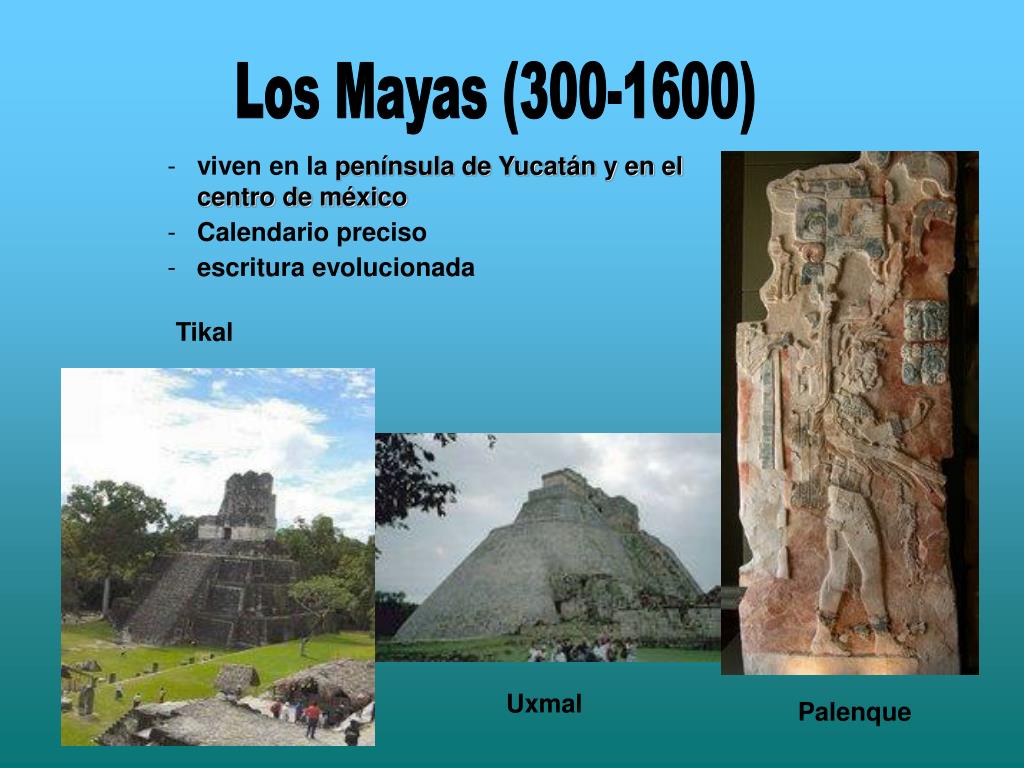 Los Mayas (300-1600)

- viven en la península de Yucatán y en el centro de méxico
- Calendario preciso
- escritura evolucionada

Tikal

Uxmal

Palenque